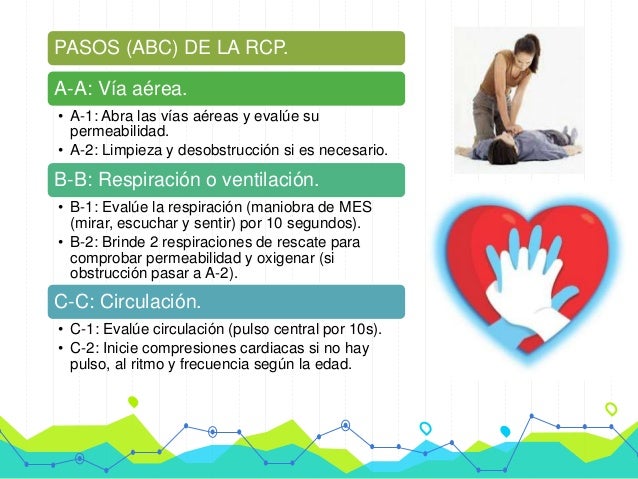 PASOS (ABC) DE LA RCP.

A-A: Vía aérea.

• A-1: Abra las vías aéreas y evalúe su permeabilidad.
• A-2: Limpieza y desobstrucción si es necesario.

B-B: Respiración o ventilación.

• B-1: Evalúe la respiración (maniobra de MES (mirar, escuchar y sentir) por 10 segundos).
• B-2: Brinde 2 respiraciones de rescate para comprobar permeabilidad y oxigenar (si obstrucción pasar a A-2).

C-C: Circulación.

• C-1: Evalúe circulación (pulso central por 10s).
• C-2: Inicie compresiones cardiacas si no hay pulso, al ritmo y frecuencia según la edad.